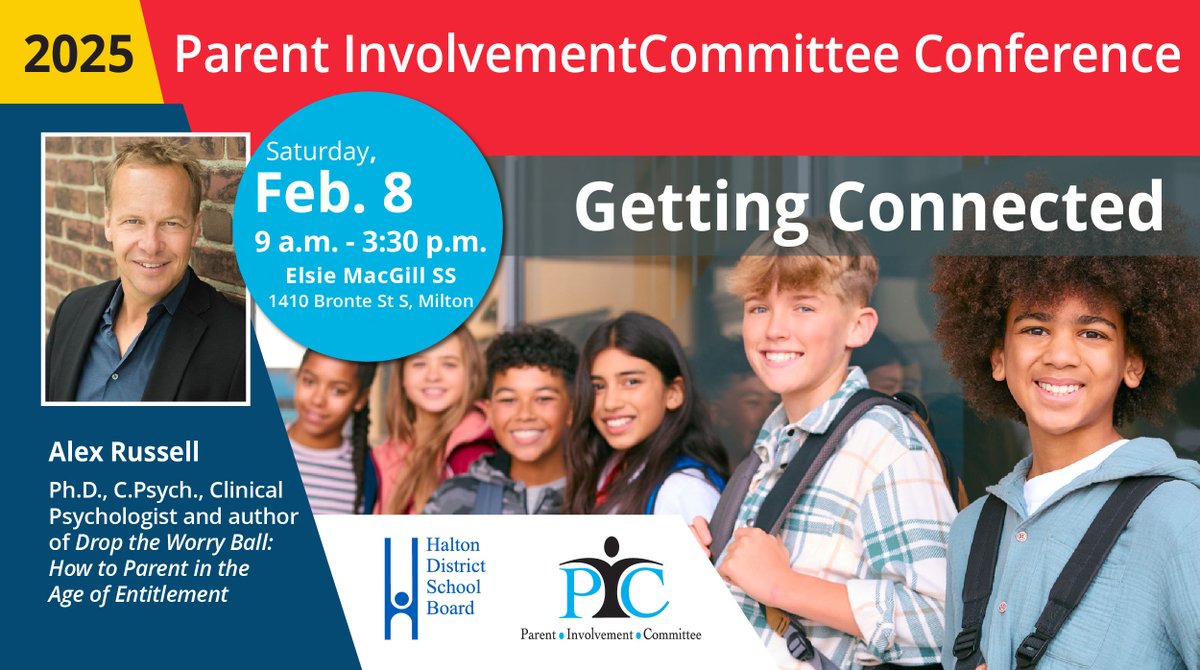 2025 Parent InvolvementCommittee Conference

Saturday, Feb. 8
9 a.m. - 3:30 p.m.
Elsie MacGill SS
1410 Bronte St S, Milton

Getting Connected

Alex Russell

Ph.D., C.Psych., Clinical Psychologist and author of Drop the Worry Ball: How to Parent in the Age of Entitlement

Halton District School Board

PIC
Parent • Involvement • Committee